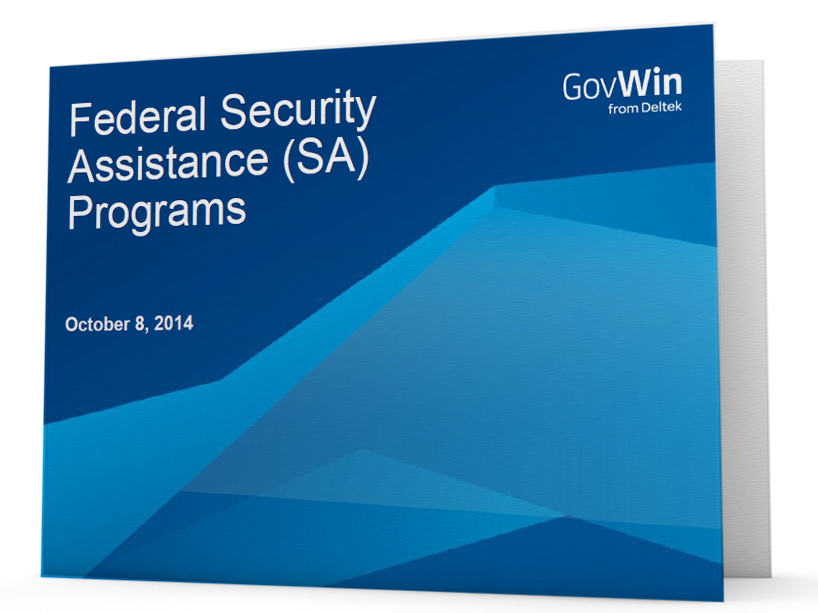 GovWin
from Deltek

Federal Security Assistance (SA) Programs

October 8, 2014